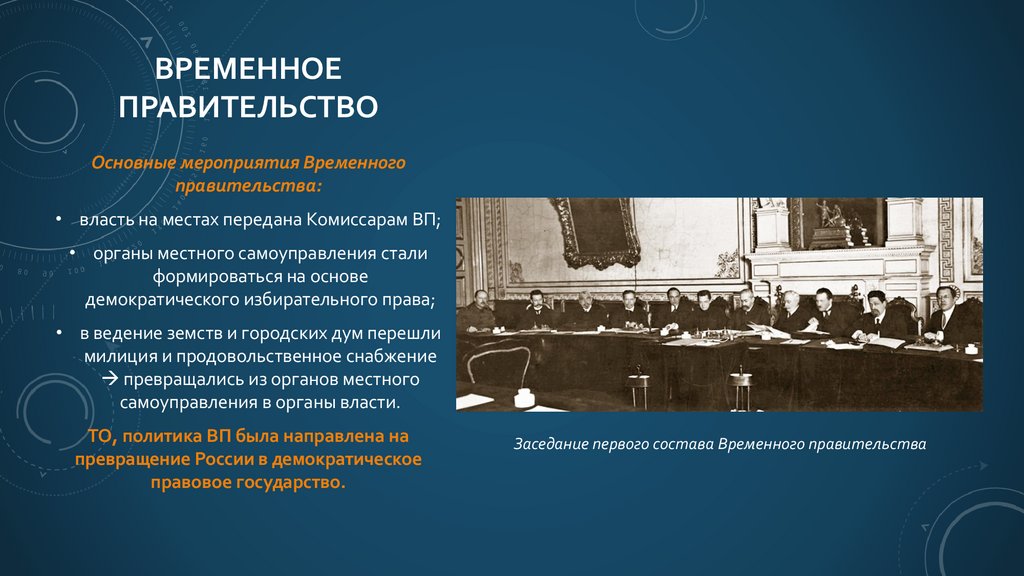 ВРЕМЕННОЕ ПРАВИТЕЛЬСТВО

Основные мероприятия Временного правительства:

• власть на местах передана Комиссарам ВП;

• органы местного самоуправления стали формироваться на основе демократического избирательного права;

• в ведение земств и городских дум перешли милиция и продовольственное снабжение → превращались из органов местного самоуправления в органы власти.

ТО, политика ВП была направлена на превращение России в демократическое правовое государство.

Заседание первого состава Временного правительства